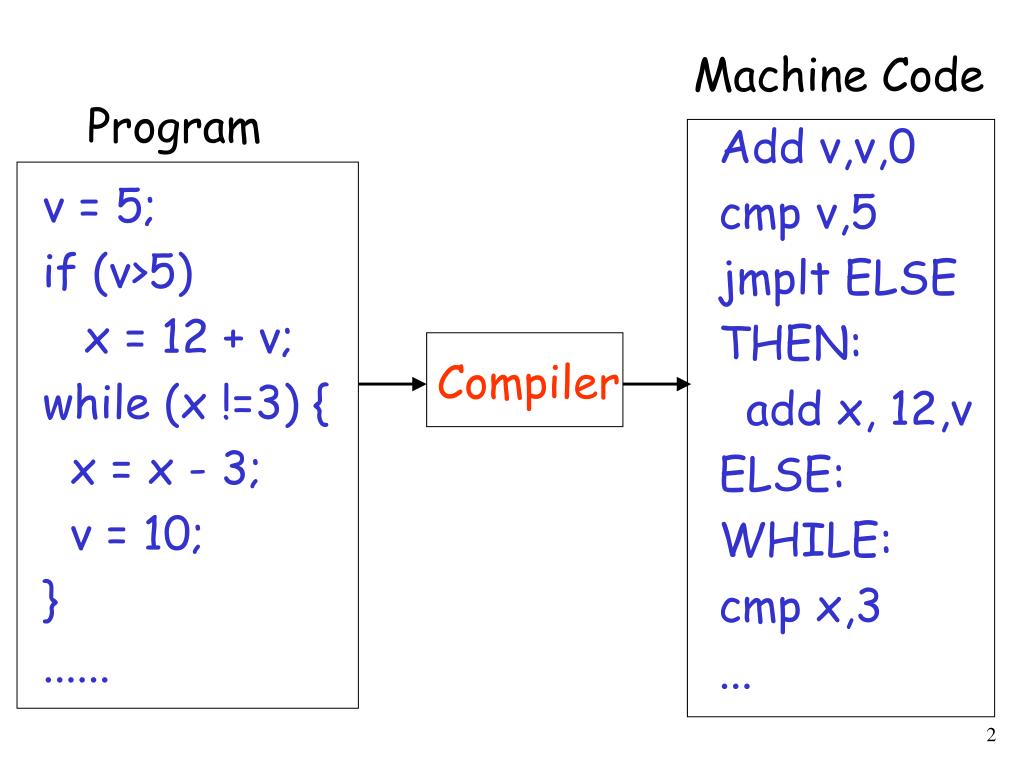 Program

v = 5;
if (v>5)
  x = 12 + v;
while (x !=3) {
 x = x - 3;
 v = 10;
}
......

Compiler

Machine Code

Add v,v,0
cmp v,5
jmplt ELSE
THEN:
 add x, 12,v
ELSE:
WHILE:
cmp x,3
...

2